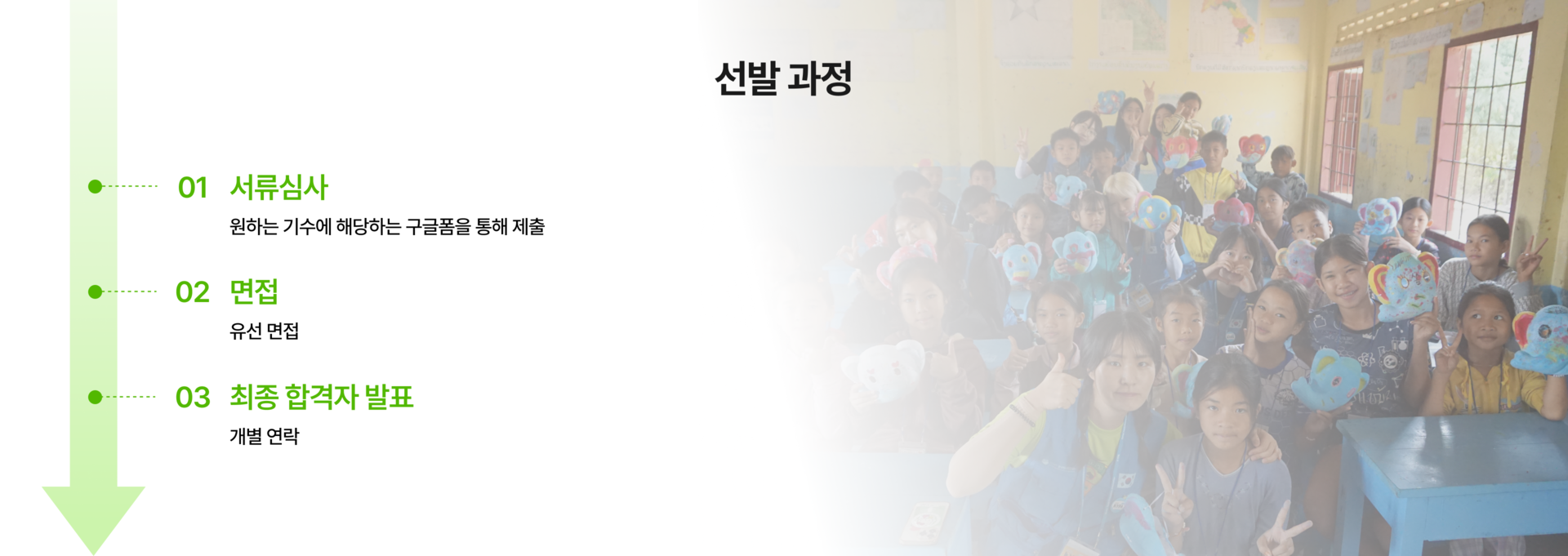 선발 과정

01 서류심사

원하는 기수에 해당하는 구글폼을 통해 제출

02 면접

유선 면접

03 최종 합격자 발표

개별 연락